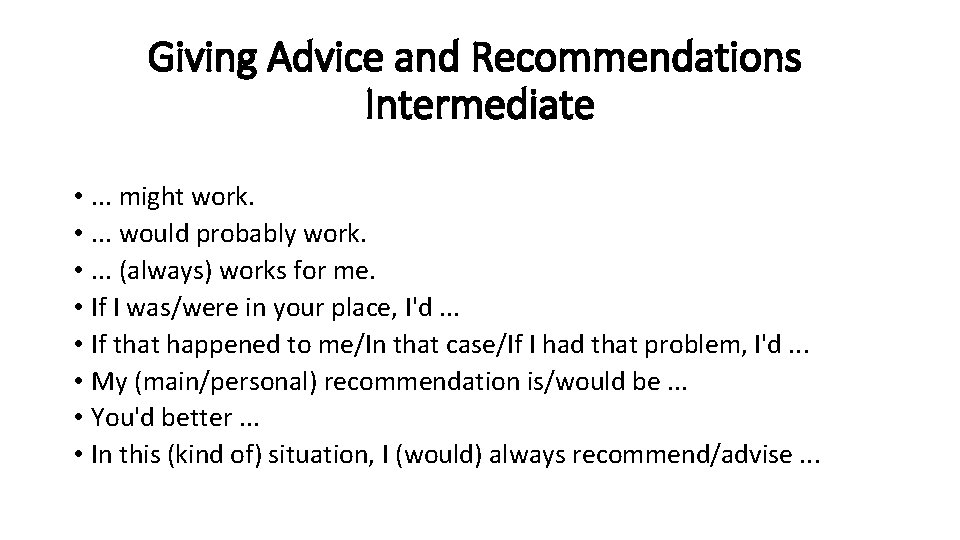 Giving Advice and Recommendations Intermediate

• ... might work.
• ... would probably work.
• ... (always) works for me.
• If I was/were in your place, I'd ...
• If that happened to me/In that case/If I had that problem, I'd ...
• My (main/personal) recommendation is/would be ...
• You'd better ...
• In this (kind of) situation, I (would) always recommend/advise ...